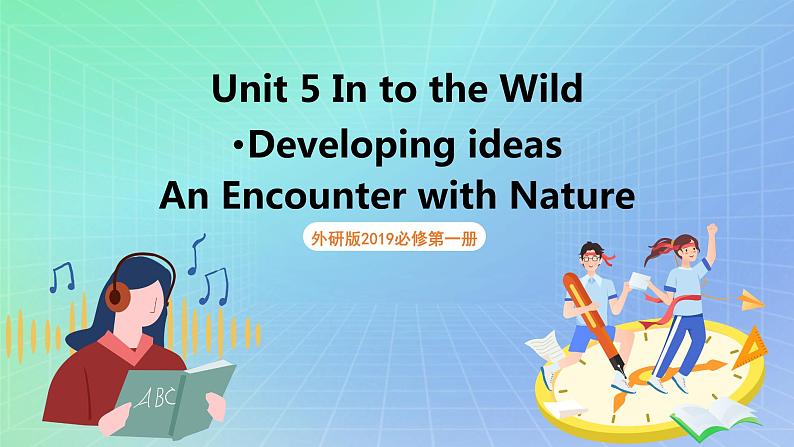 Unit 5 In to the Wild
·Developing ideas
An Encounter with Nature

外研版2019必修第一册

ABC